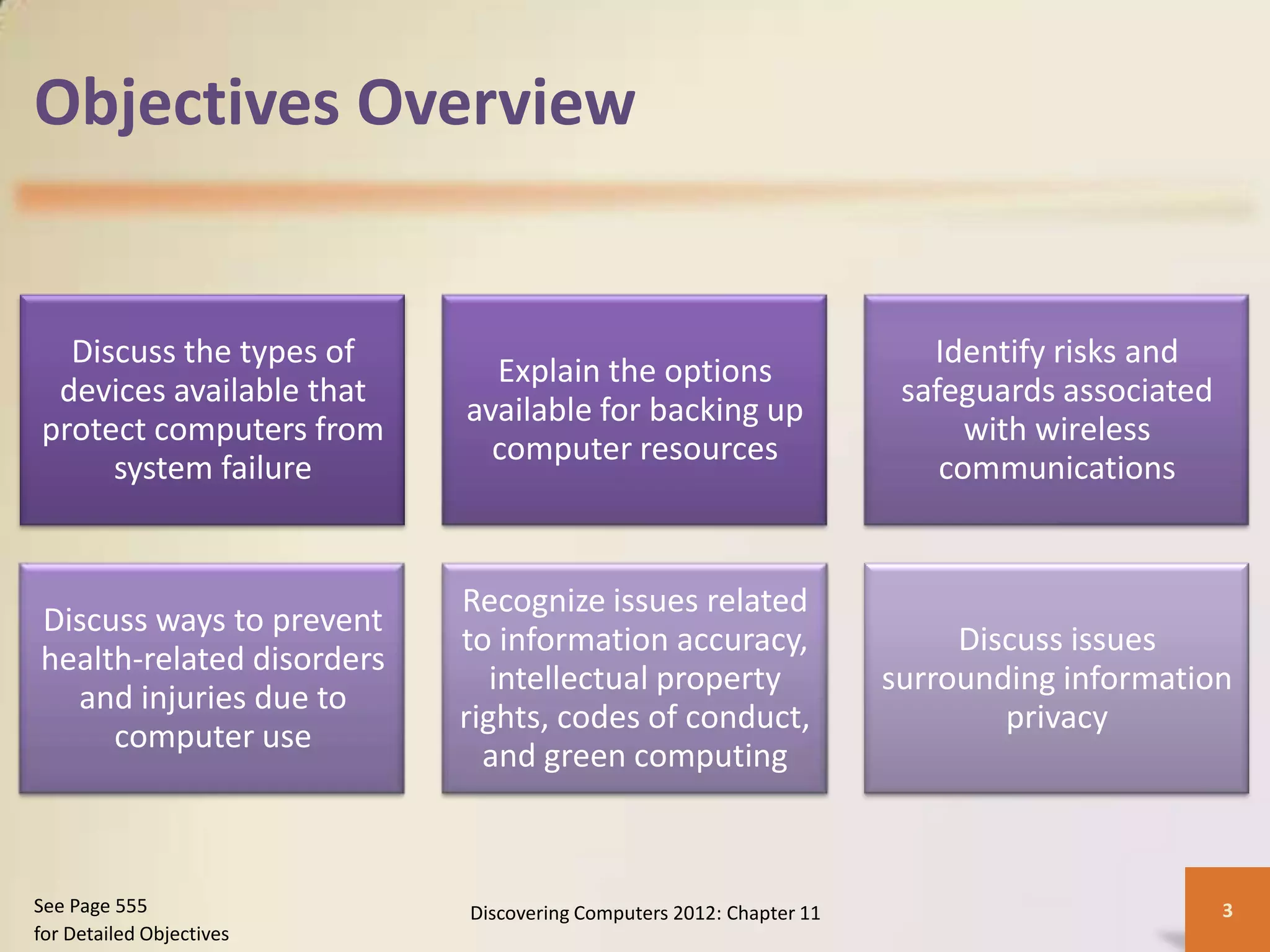 Objectives Overview

Discuss the types of devices available that protect computers from system failure

Explain the options available for backing up computer resources

Identify risks and safeguards associated with wireless communications

Discuss ways to prevent health-related disorders and injuries due to computer use

Recognize issues related to information accuracy, intellectual property rights, codes of conduct, and green computing

Discuss issues surrounding information privacy

See Page 555
for Detailed Objectives

Discovering Computers 2012: Chapter 11

3